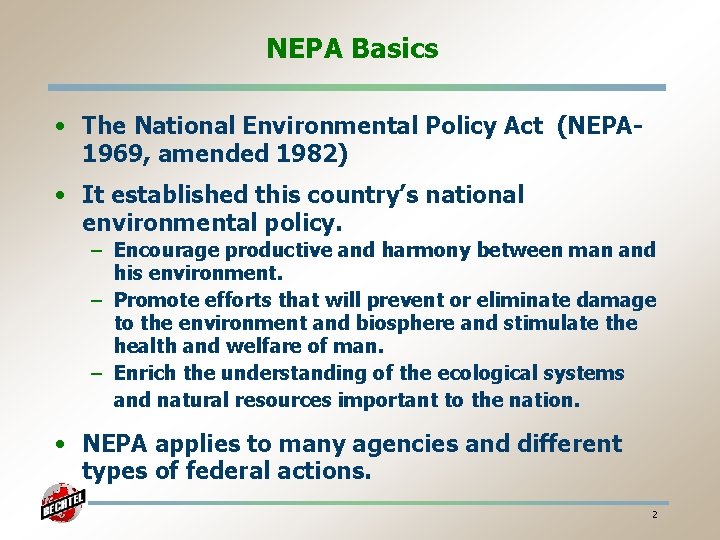 NEPA Basics

• The National Environmental Policy Act (NEPA-1969, amended 1982)

• It established this country's national environmental policy.
  – Encourage productive and harmony between man and his environment.
  – Promote efforts that will prevent or eliminate damage to the environment and biosphere and stimulate the health and welfare of man.
  – Enrich the understanding of the ecological systems and natural resources important to the nation.

• NEPA applies to many agencies and different types of federal actions.

BECHTEL

2